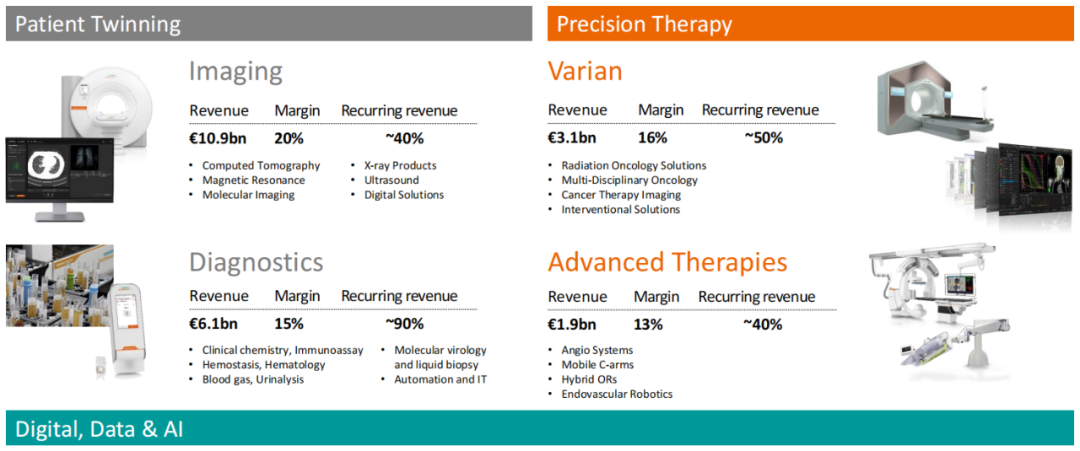 Patient Twinning

Imaging

| Revenue | Margin | Recurring revenue |
|---|---|---|
| €10.9bn | 20% | ~40% |

• Computed Tomography
• Magnetic Resonance
• Molecular Imaging

• X-ray Products
• Ultrasound
• Digital Solutions

Diagnostics

| Revenue | Margin | Recurring revenue |
|---|---|---|
| €6.1bn | 15% | ~90% |

• Clinical chemistry, Immunoassay
• Hemostasis, Hematology
• Blood gas, Urinalysis

• Molecular virology and liquid biopsy
• Automation and IT

Precision Therapy

Varian

| Revenue | Margin | Recurring revenue |
|---|---|---|
| €3.1bn | 16% | ~50% |

• Radiation Oncology Solutions
• Multi-Disciplinary Oncology
• Cancer Therapy Imaging
• Interventional Solutions

Advanced Therapies

| Revenue | Margin | Recurring revenue |
|---|---|---|
| €1.9bn | 13% | ~40% |

• Angio Systems
• Mobile C-arms
• Hybrid ORs
• Endovascular Robotics

Digital, Data & AI